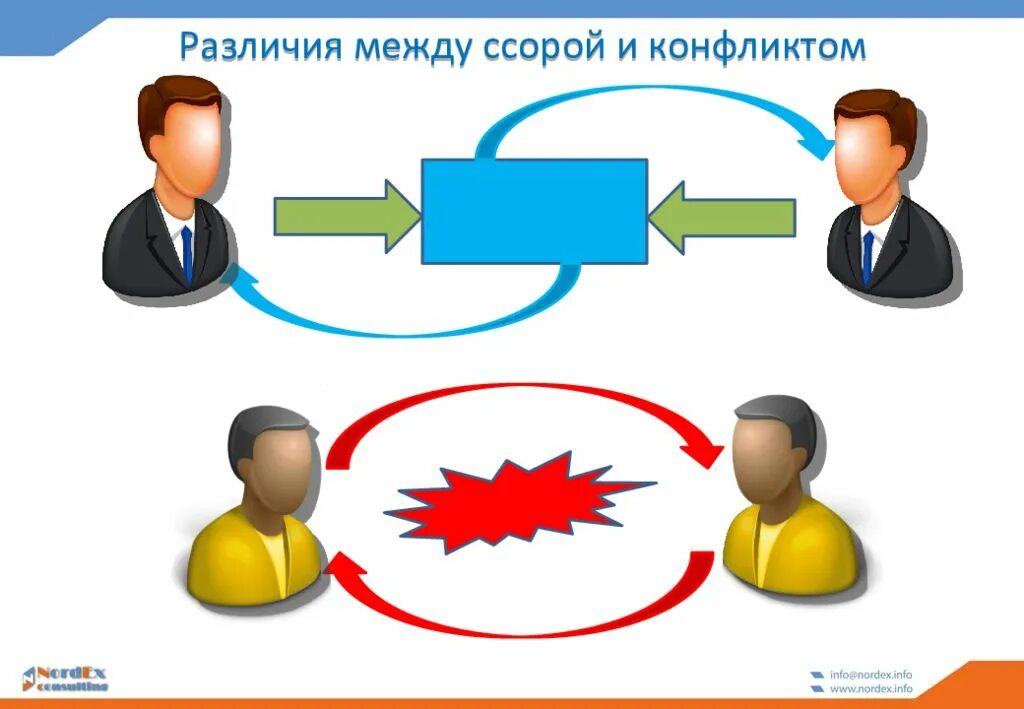 Различия между ссорой и конфликтом

NordEx consulting

info@nordex.info
www.nordex.info